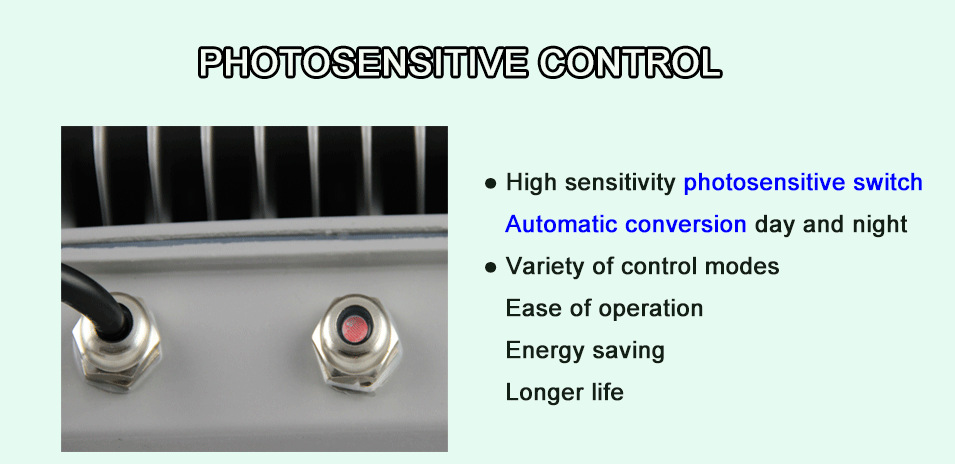 PHOTOSENSITIVE CONTROL

● High sensitivity photosensitive switch
Automatic conversion day and night

● Variety of control modes
Ease of operation
Energy saving
Longer life